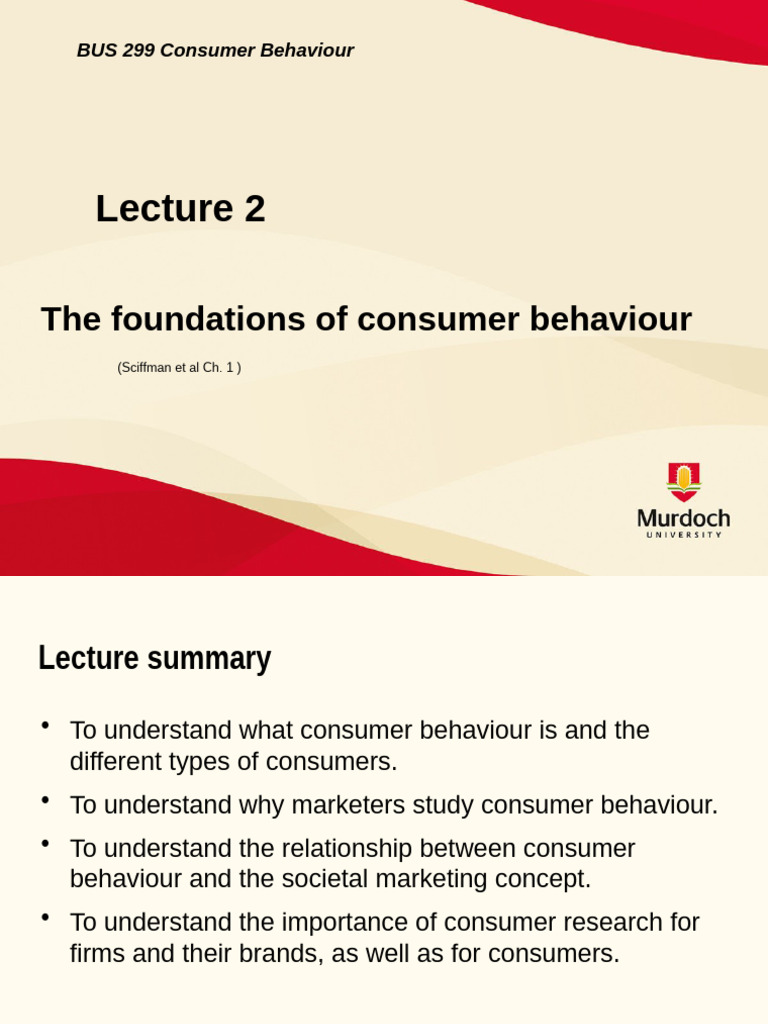 BUS 299 Consumer Behaviour

Lecture 2

The foundations of consumer behaviour

(Sciffman et al Ch. 1 )

Murdoch
UNIVERSITY

Lecture summary

• To understand what consumer behaviour is and the different types of consumers.

• To understand why marketers study consumer behaviour.

• To understand the relationship between consumer behaviour and the societal marketing concept.

• To understand the importance of consumer research for firms and their brands, as well as for consumers.